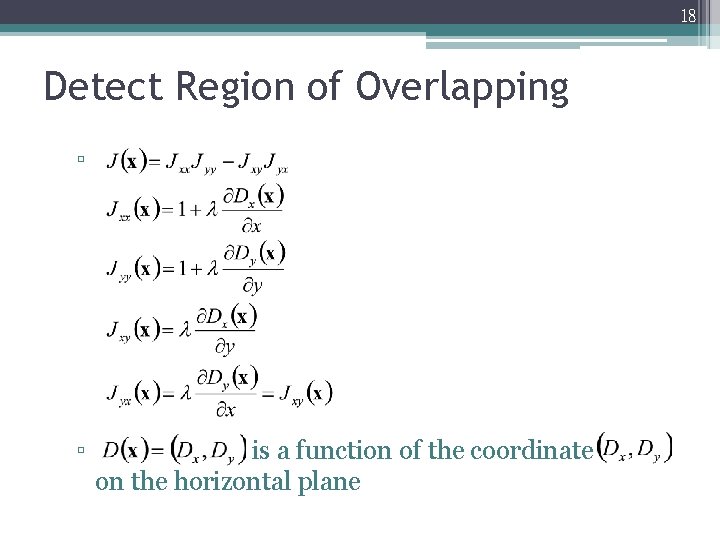 18

Detect Region of Overlapping

▫ $J(\mathbf{x}) = J_{xx}J_{yy} - J_{xy}J_{yx}$
$J_{xx}(\mathbf{x}) = 1 + \lambda \frac{\partial D_x(\mathbf{x})}{\partial x}$
$J_{yy}(\mathbf{x}) = 1 + \lambda \frac{\partial D_y(\mathbf{x})}{\partial y}$
$J_{xy}(\mathbf{x}) = \lambda \frac{\partial D_x(\mathbf{x})}{\partial y}$
$J_{yx}(\mathbf{x}) = \lambda \frac{\partial D_y(\mathbf{x})}{\partial x} = J_{xy}(\mathbf{x})$

▫ $D(\mathbf{x}) = (D_x, D_y)$ is a function of the coordinate $(D_x, D_y)$ on the horizontal plane